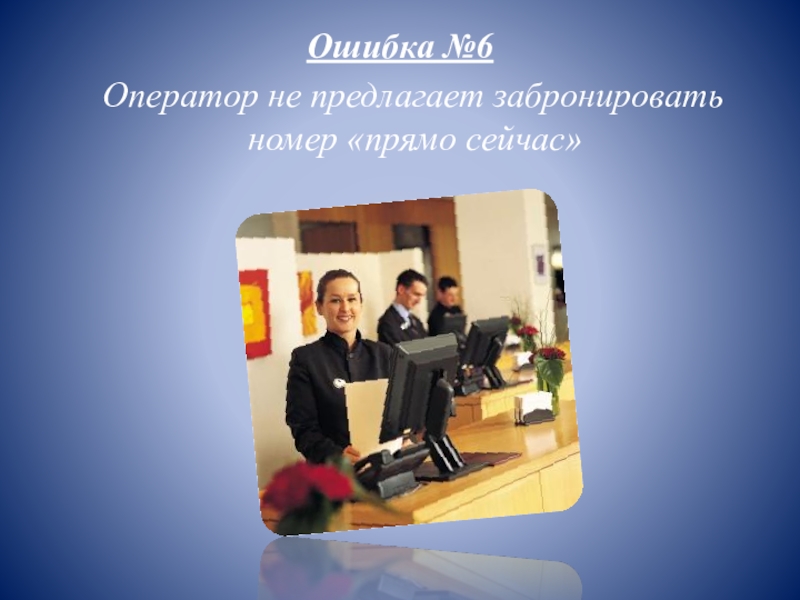 Ошибка №6

Оператор не предлагает забронировать номер «прямо сейчас»